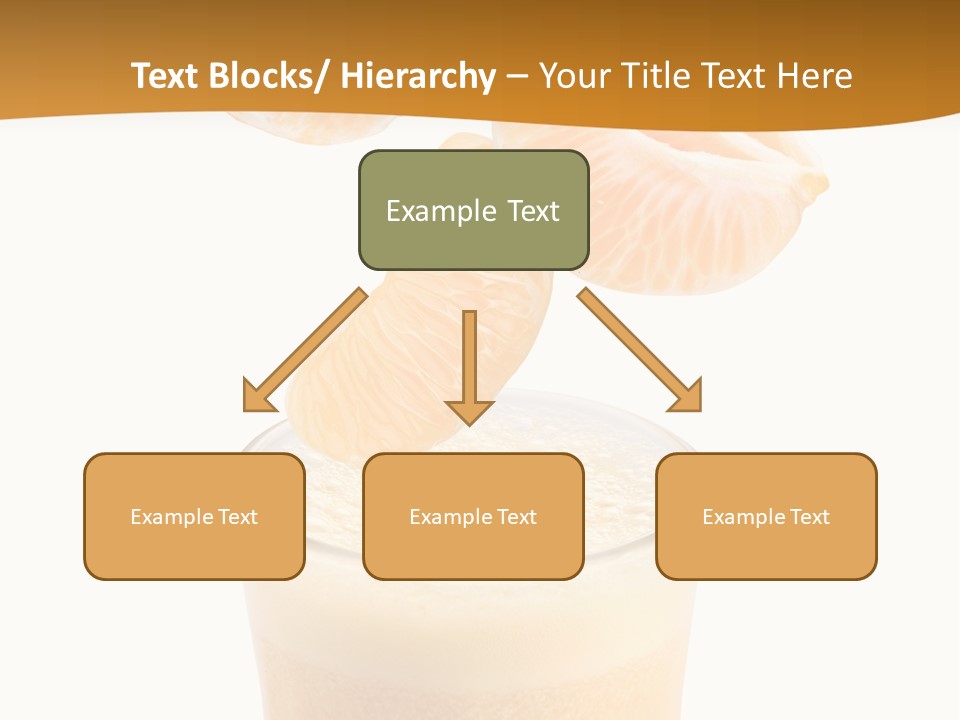 Text Blocks/ Hierarchy – Your Title Text Here

Example Text

Example Text

Example Text

Example Text